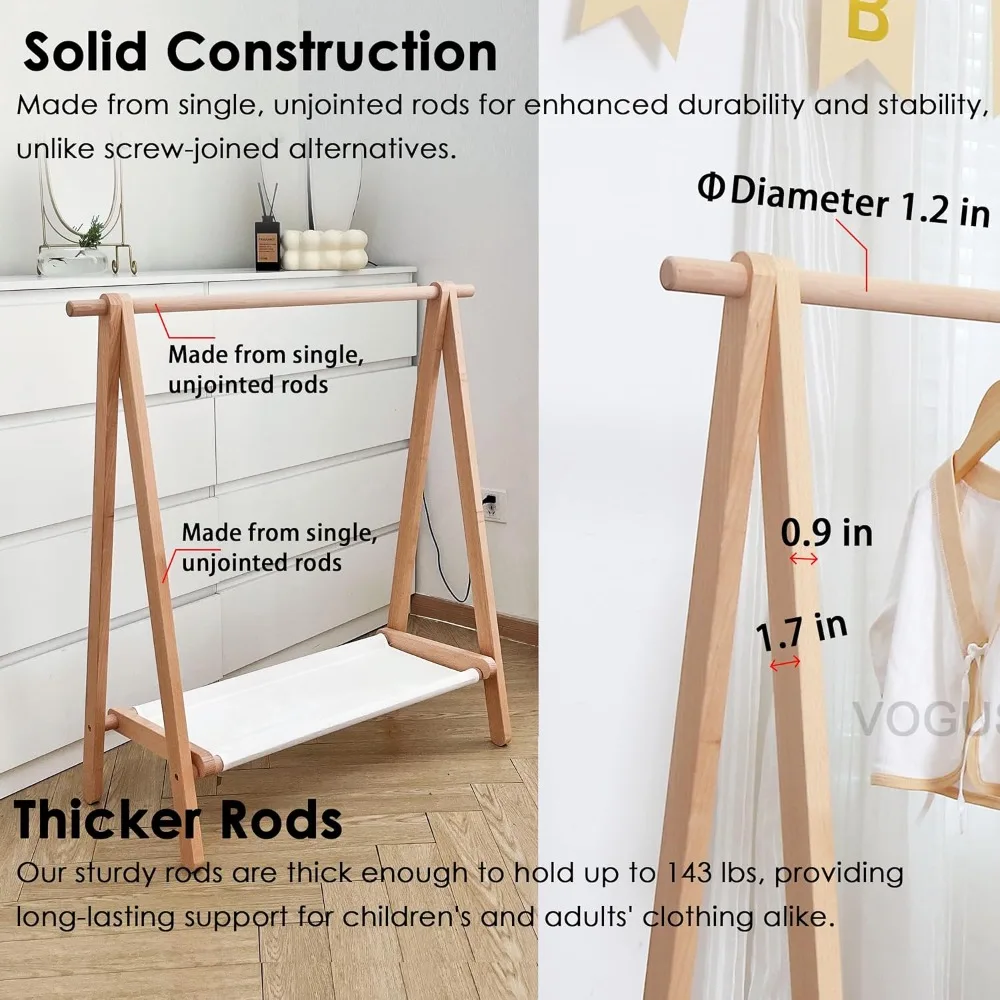 Solid Construction

Made from single, unjointed rods for enhanced durability and stability, unlike screw-joined alternatives.

B

ΦDiameter 1.2 in

Made from single, unjointed rods

Made from single, unjointed rods

0.9 in

1.7 in

VOGUS

Thicker Rods

Our sturdy rods are thick enough to hold up to 143 lbs, providing long-lasting support for children's and adults' clothing alike.